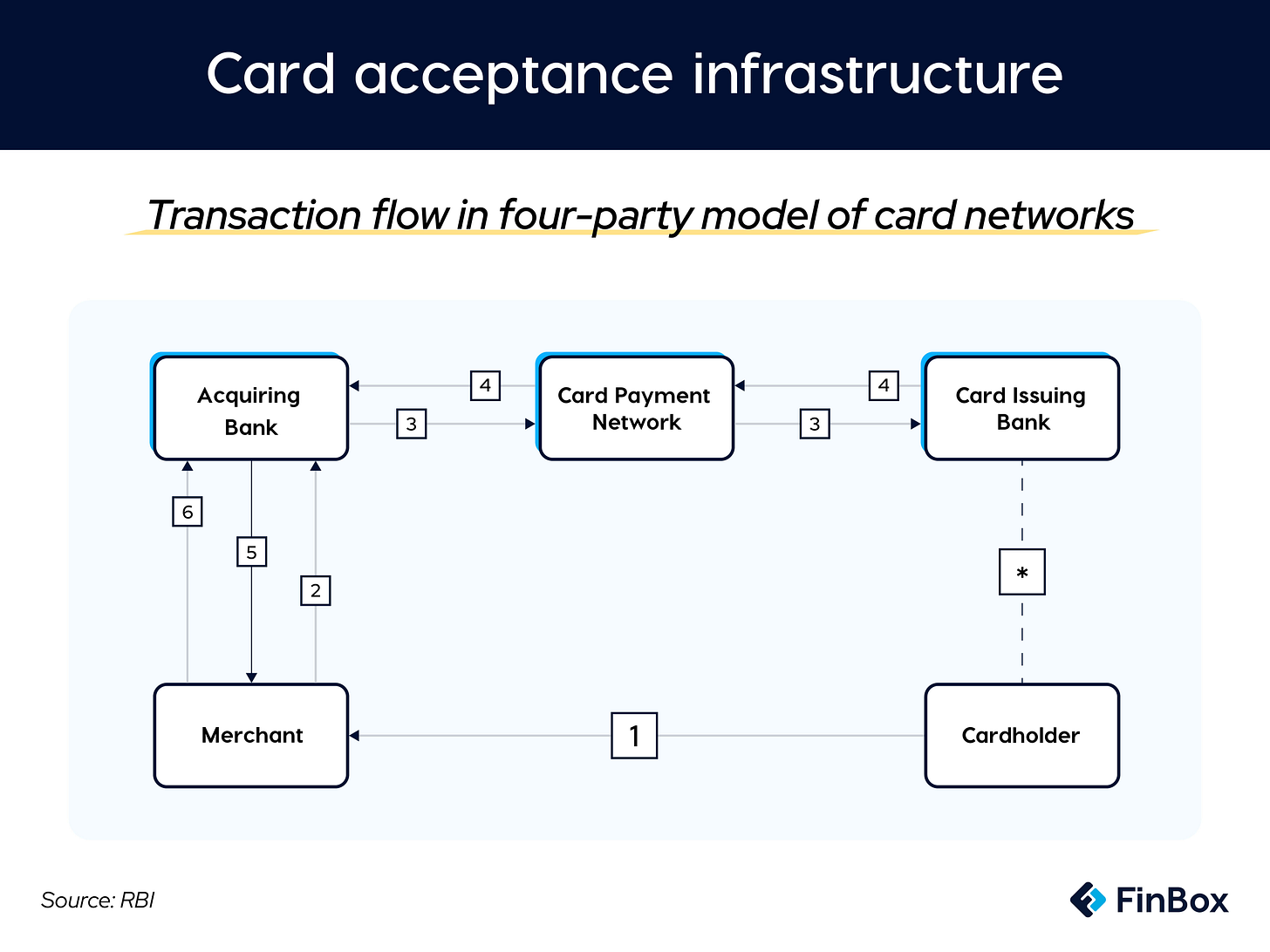 Card acceptance infrastructure

Transaction flow in four-party model of card networks

Acquiring Bank

4

3

Card Payment Network

4

3

Card Issuing Bank

6

5

2

*

Merchant

1

Cardholder

Source: RBI

FinBox